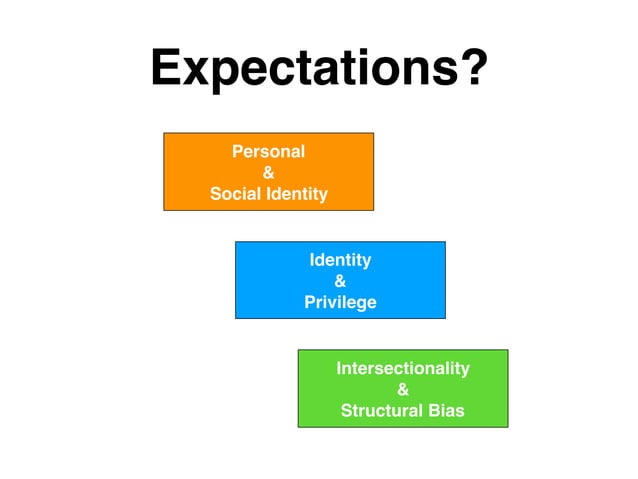 Expectations?

Personal
&
Social Identity

Identity
&
Privilege

Intersectionality
&
Structural Bias